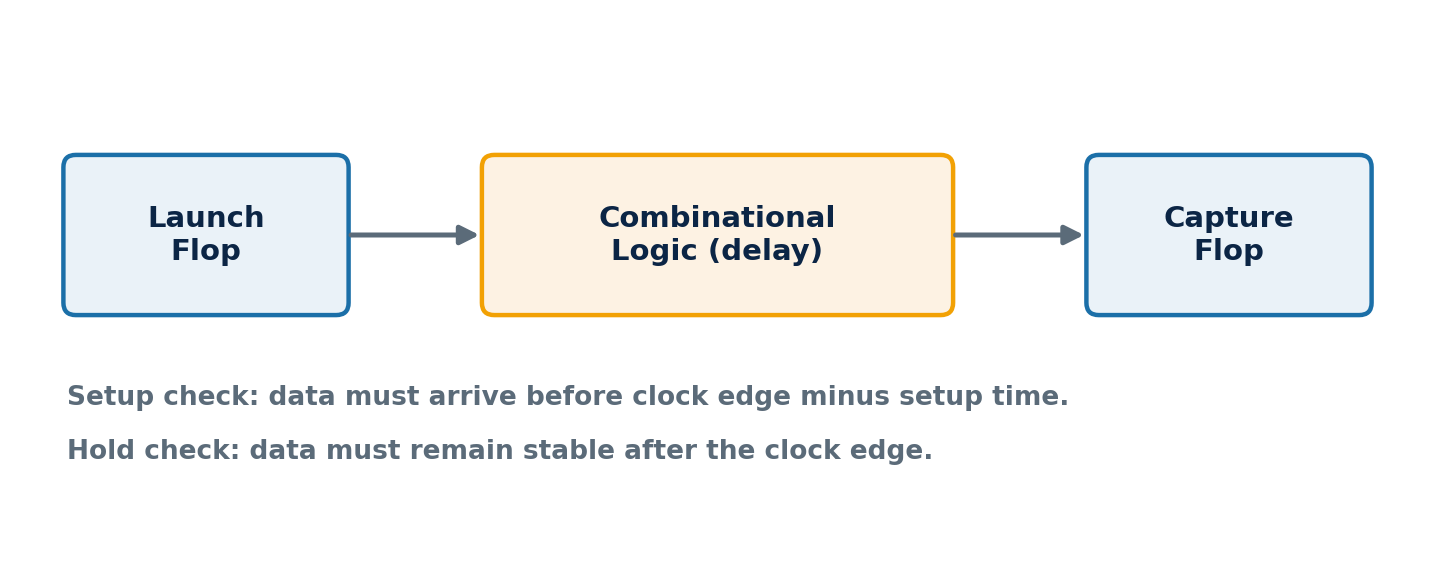 Launch Flop

Combinational Logic (delay)

Capture Flop

Setup check: data must arrive before clock edge minus setup time.

Hold check: data must remain stable after the clock edge.